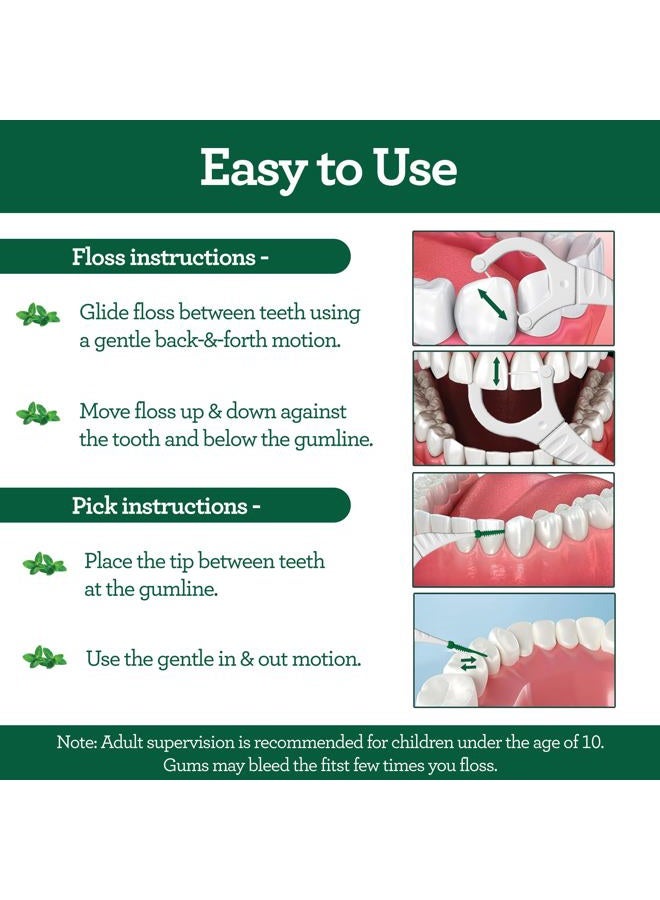 Easy to Use

Floss instructions -

Glide floss between teeth using a gentle back-&-forth motion.

Move floss up & down against the tooth and below the gumline.

Pick instructions -

Place the tip between teeth at the gumline.

Use the gentle in & out motion.

Note: Adult supervision is recommended for children under the age of 10. Gums may bleed the fitst few times you floss.